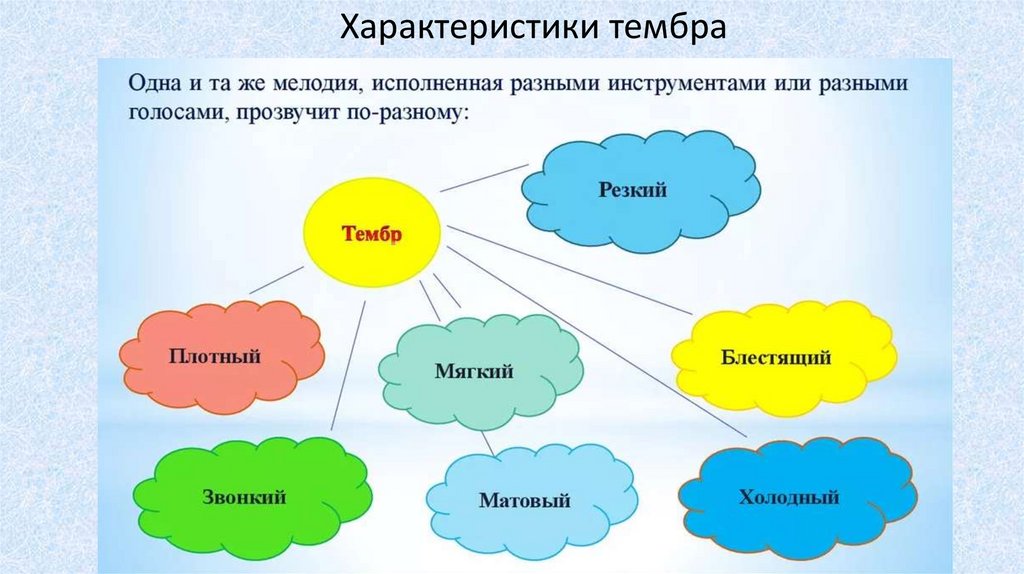 Характеристики тембра

Одна и та же мелодия, исполненная разными инструментами или разными голосами, прозвучит по-разному:

Тембр

Резкий

Плотный

Мягкий

Блестящий

Звонкий

Матовый

Холодный